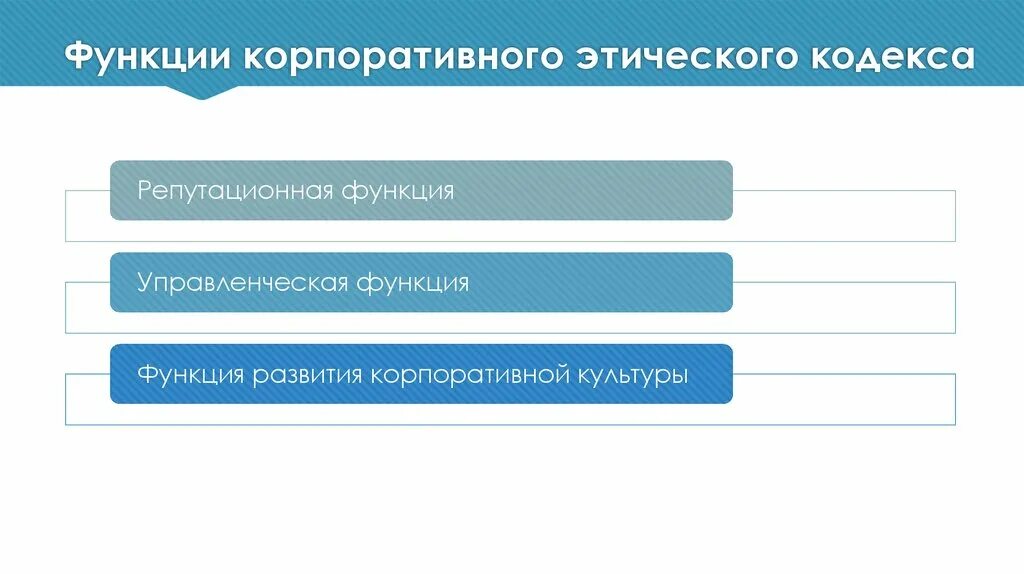 Функции корпоративного этического кодекса

Репутационная функция

Управленческая функция

Функция развития корпоративной культуры